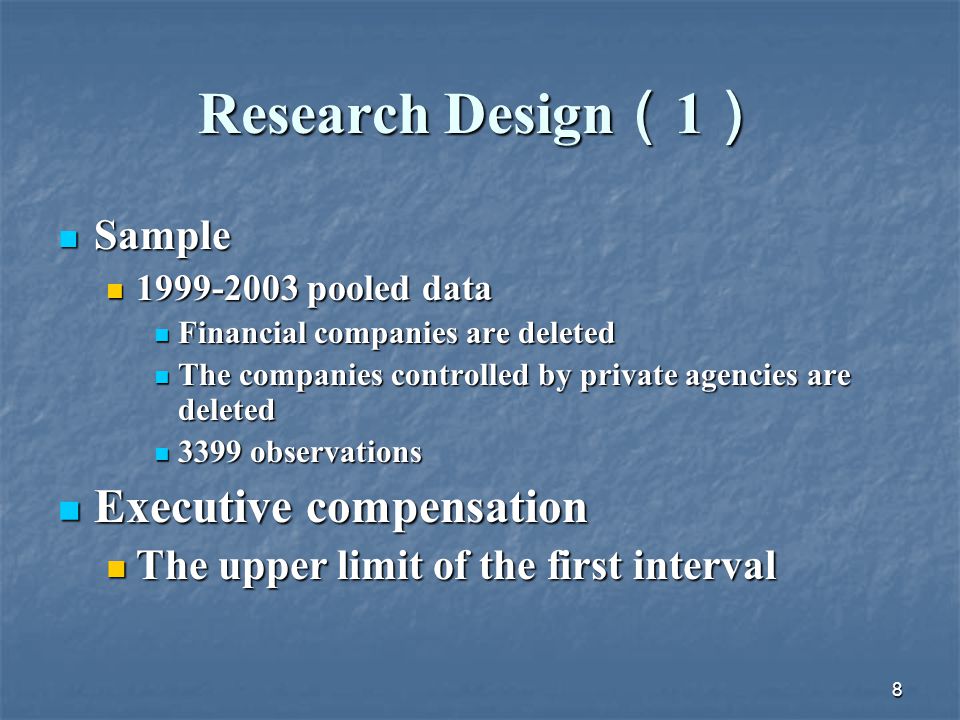 Research Design（1）

Sample

1999-2003 pooled data

Financial companies are deleted

The companies controlled by private agencies are deleted

3399 observations

Executive compensation

The upper limit of the first interval

8